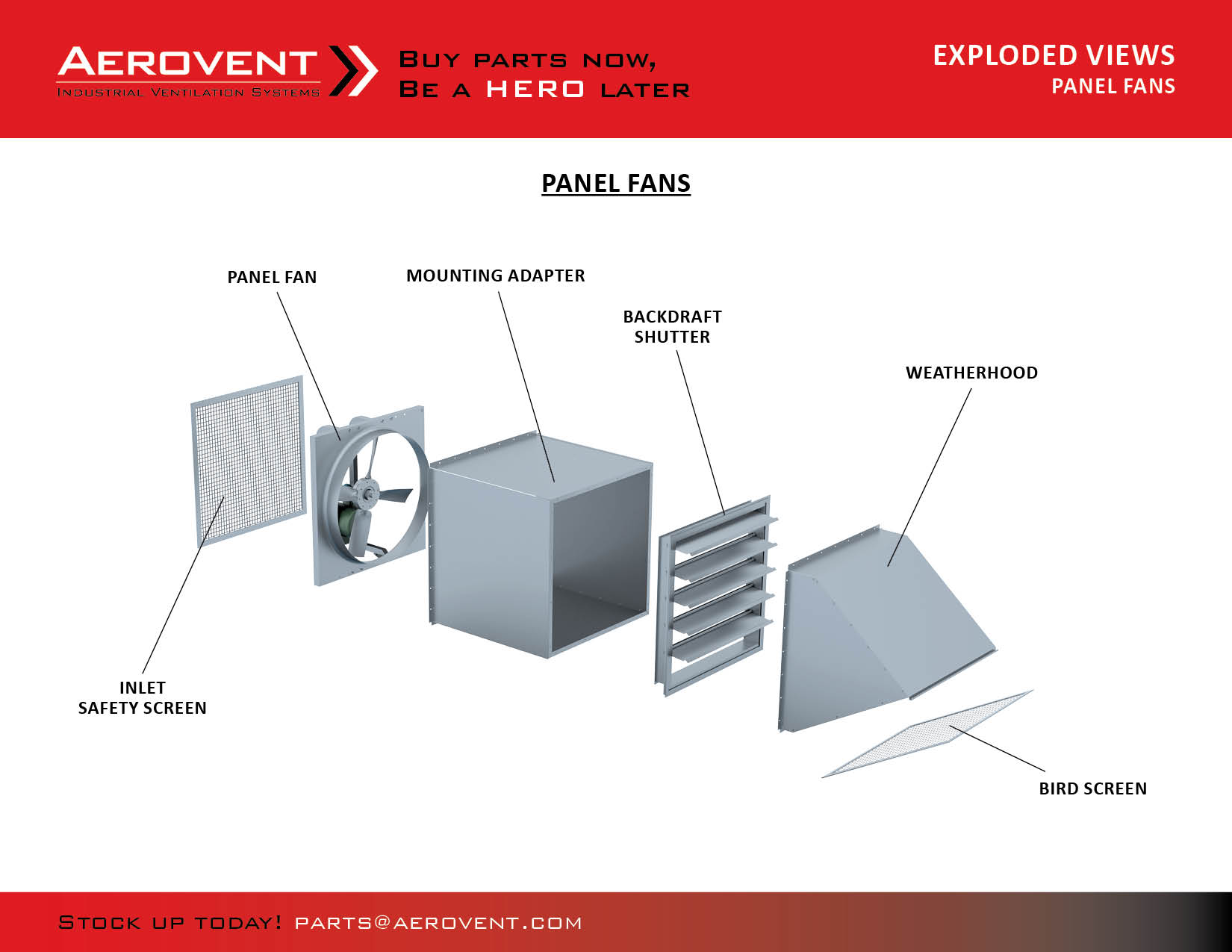 AEROVENT
INDUSTRIAL VENTILATION SYSTEMS

BUY PARTS NOW,
BE A HERO LATER

EXPLODED VIEWS
PANEL FANS

PANEL FANS

PANEL FAN

MOUNTING ADAPTER

BACKDRAFT SHUTTER

WEATHERHOOD

INLET SAFETY SCREEN

BIRD SCREEN

STOCK UP TODAY! PARTS@AEROVENT.COM